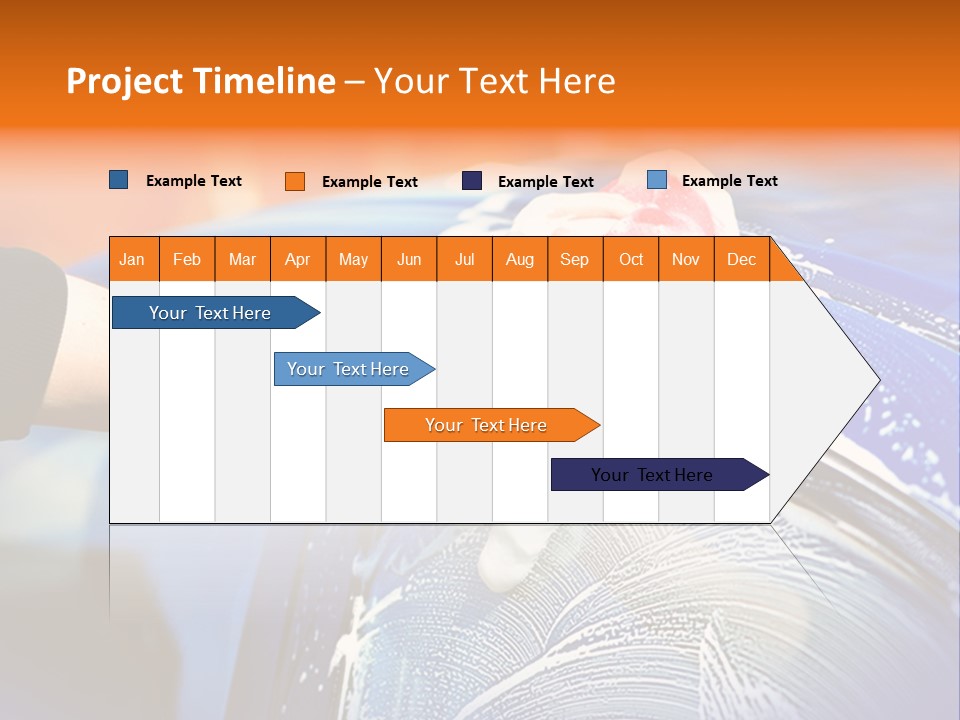 Project Timeline – Your Text Here

Example Text
Example Text
Example Text
Example Text

| Jan | Feb | Mar | Apr | May | Jun | Jul | Aug | Sep | Oct | Nov | Dec |
|---|---|---|---|---|---|---|---|---|---|---|---|

Your Text Here
Your Text Here
Your Text Here
Your Text Here